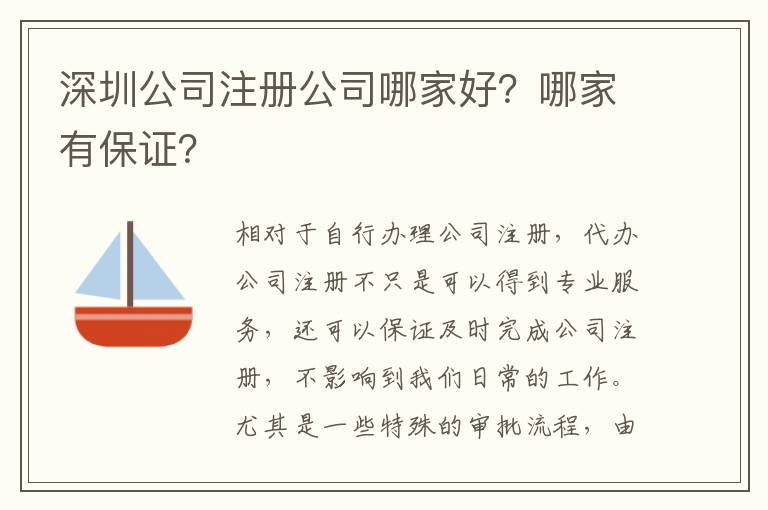 深圳公司注册公司哪家好？哪家有保证？

相对于自行办理公司注册，代办公司注册不只是可以得到专业服务，还可以保证及时完成公司注册，不影响到我们日常的工作。尤其是一些特殊的审批流程，由